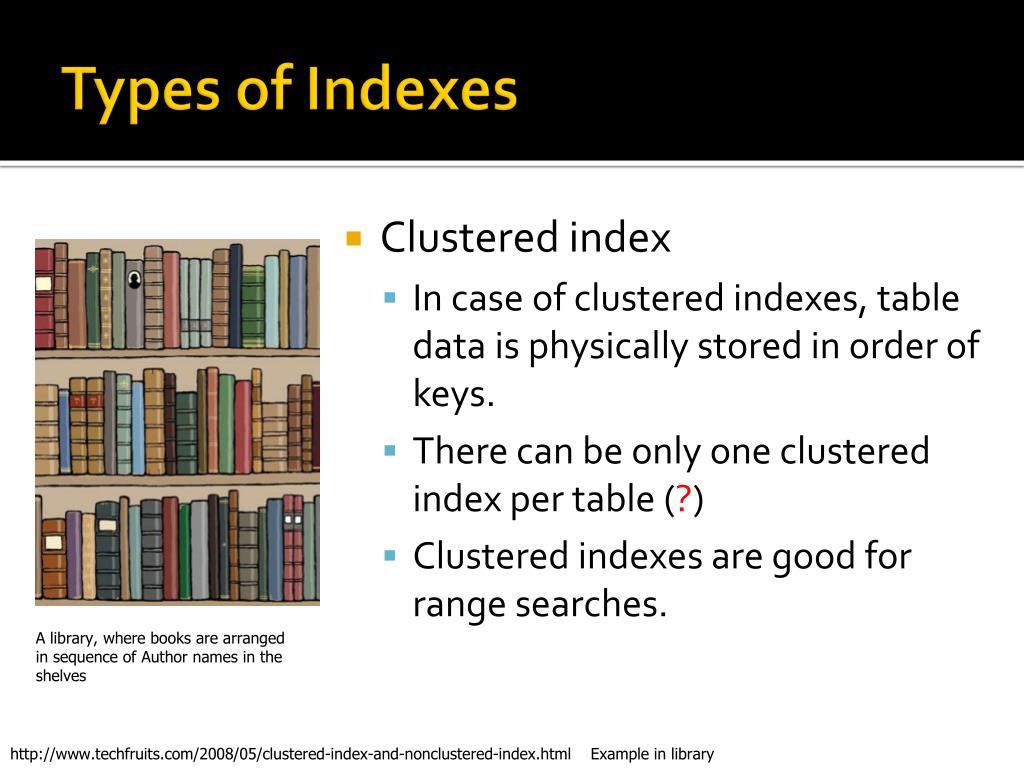 Types of Indexes

Clustered index

In case of clustered indexes, table data is physically stored in order of keys.

There can be only one clustered index per table (?)

Clustered indexes are good for range searches.

A library, where books are arranged in sequence of Author names in the shelves

http://www.techfruits.com/2008/05/clustered-index-and-nonclustered-index.html Example in library